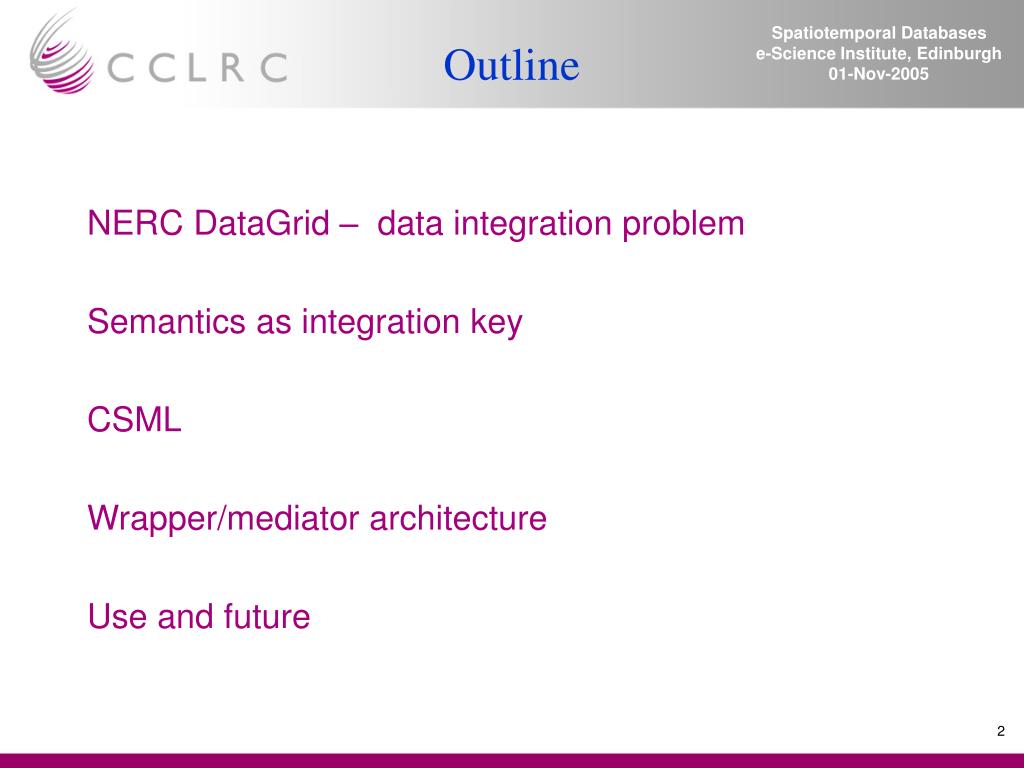 CCLRC

Outline

Spatiotemporal Databases
e-Science Institute, Edinburgh
01-Nov-2005

NERC DataGrid – data integration problem

Semantics as integration key

CSML

Wrapper/mediator architecture

Use and future

2